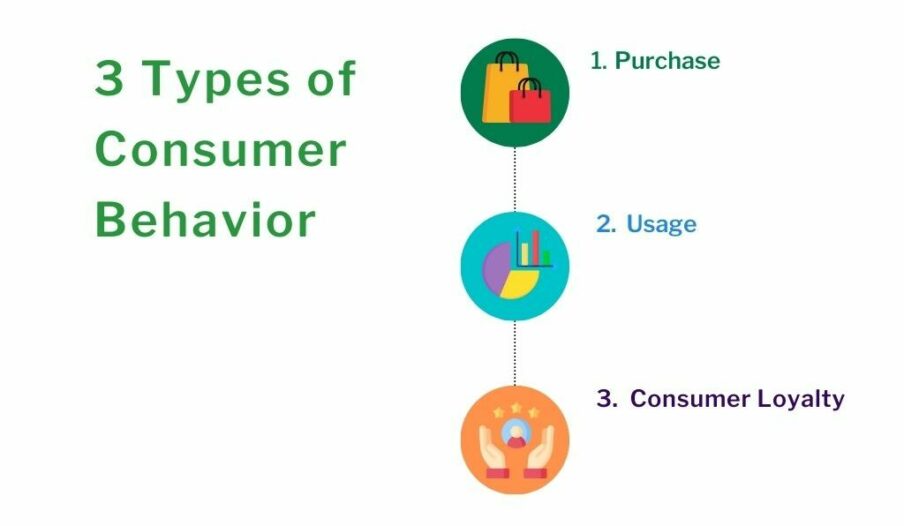 3 Types of Consumer Behavior

1. Purchase

2. Usage

3. Consumer Loyalty